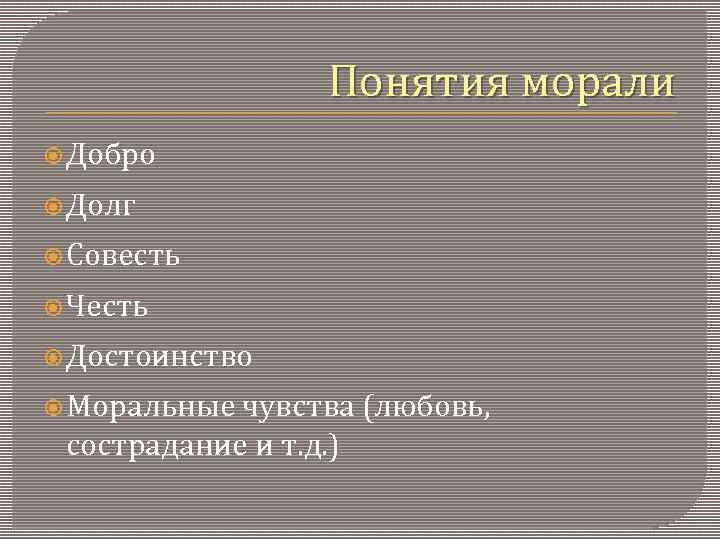 Понятия морали

Добро

Долг

Совесть

Честь

Достоинство

Моральные чувства (любовь, сострадание и т.д.)